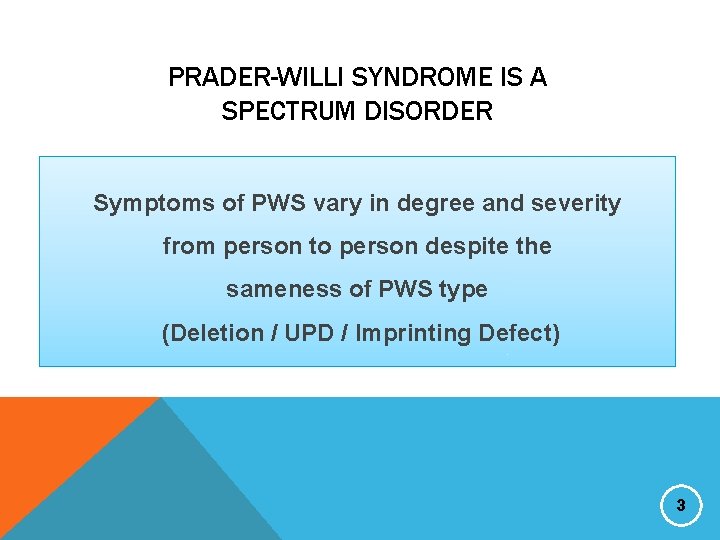 PRADER-WILLI SYNDROME IS A SPECTRUM DISORDER

Symptoms of PWS vary in degree and severity from person to person despite the sameness of PWS type (Deletion / UPD / Imprinting Defect)

3